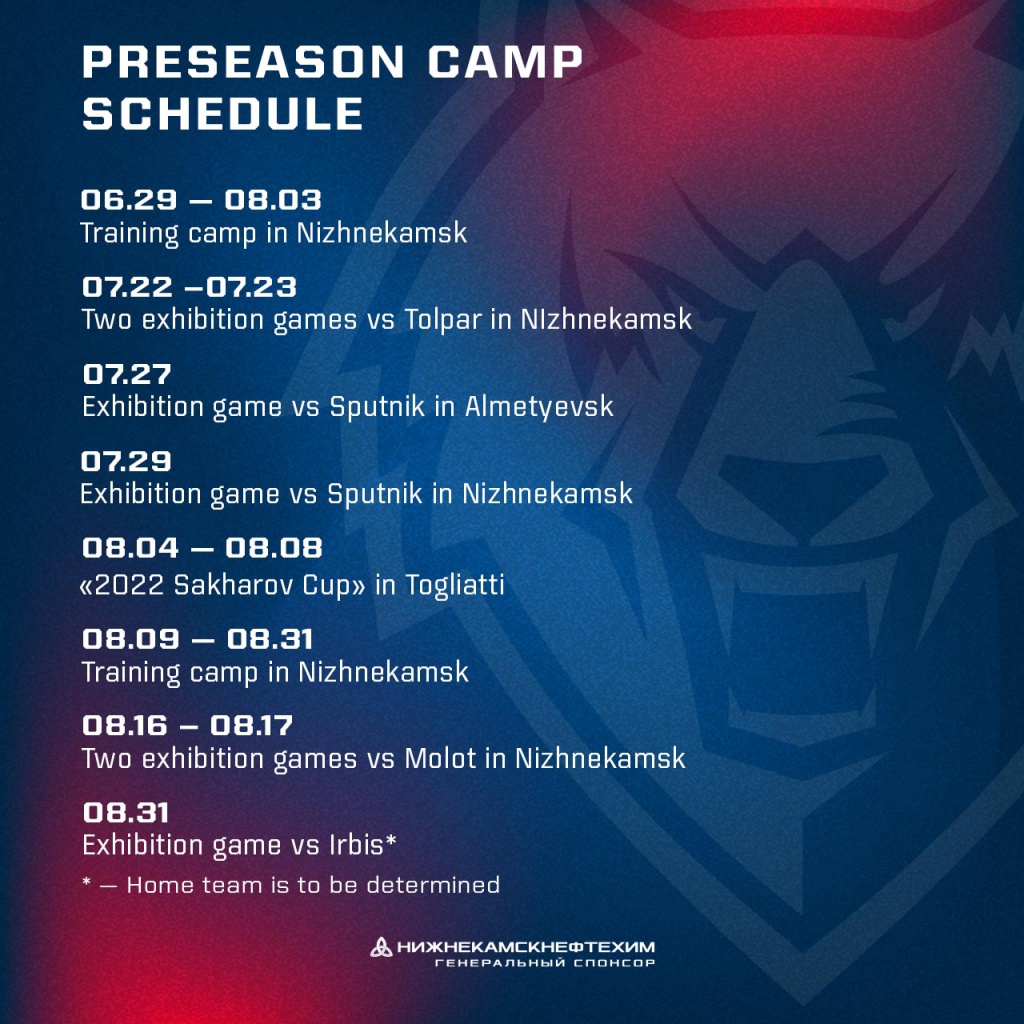 PRESEASON CAMP SCHEDULE

06.29 — 08.03
Training camp in Nizhnekamsk

07.22 –07.23
Two exhibition games vs Tolpar in NIzhnekamsk

07.27
Exhibition game vs Sputnik in Almetyevsk

07.29
Exhibition game vs Sputnik in Nizhnekamsk

08.04 — 08.08
«2022 Sakharov Cup» in Togliatti

08.09 — 08.31
Training camp in Nizhnekamsk

08.16 – 08.17
Two exhibition games vs Molot in Nizhnekamsk

08.31
Exhibition game vs Irbis*

* — Home team is to be determined

НИЖНЕКАМСКНЕФТЕХИМ
ГЕНЕРАЛЬНЫЙ СПОНСОР